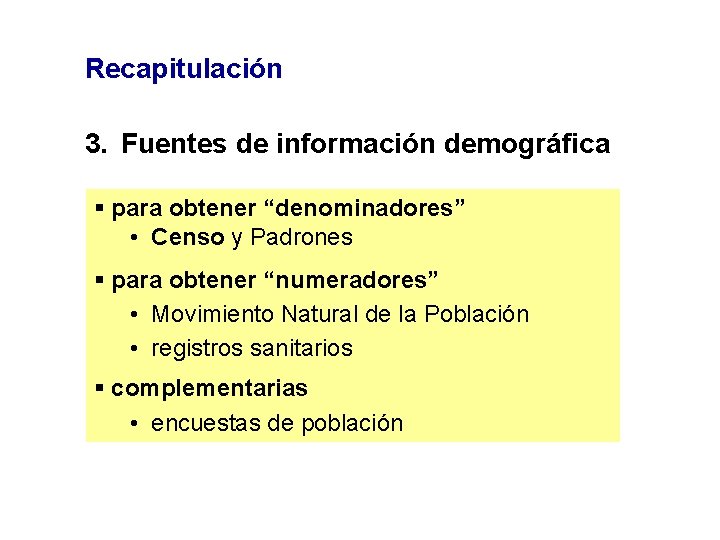 Recapitulación

3. Fuentes de información demográfica

▪ para obtener “denominadores”
• Censo y Padrones

▪ para obtener “numeradores”
• Movimiento Natural de la Población
• registros sanitarios

▪ complementarias
• encuestas de población